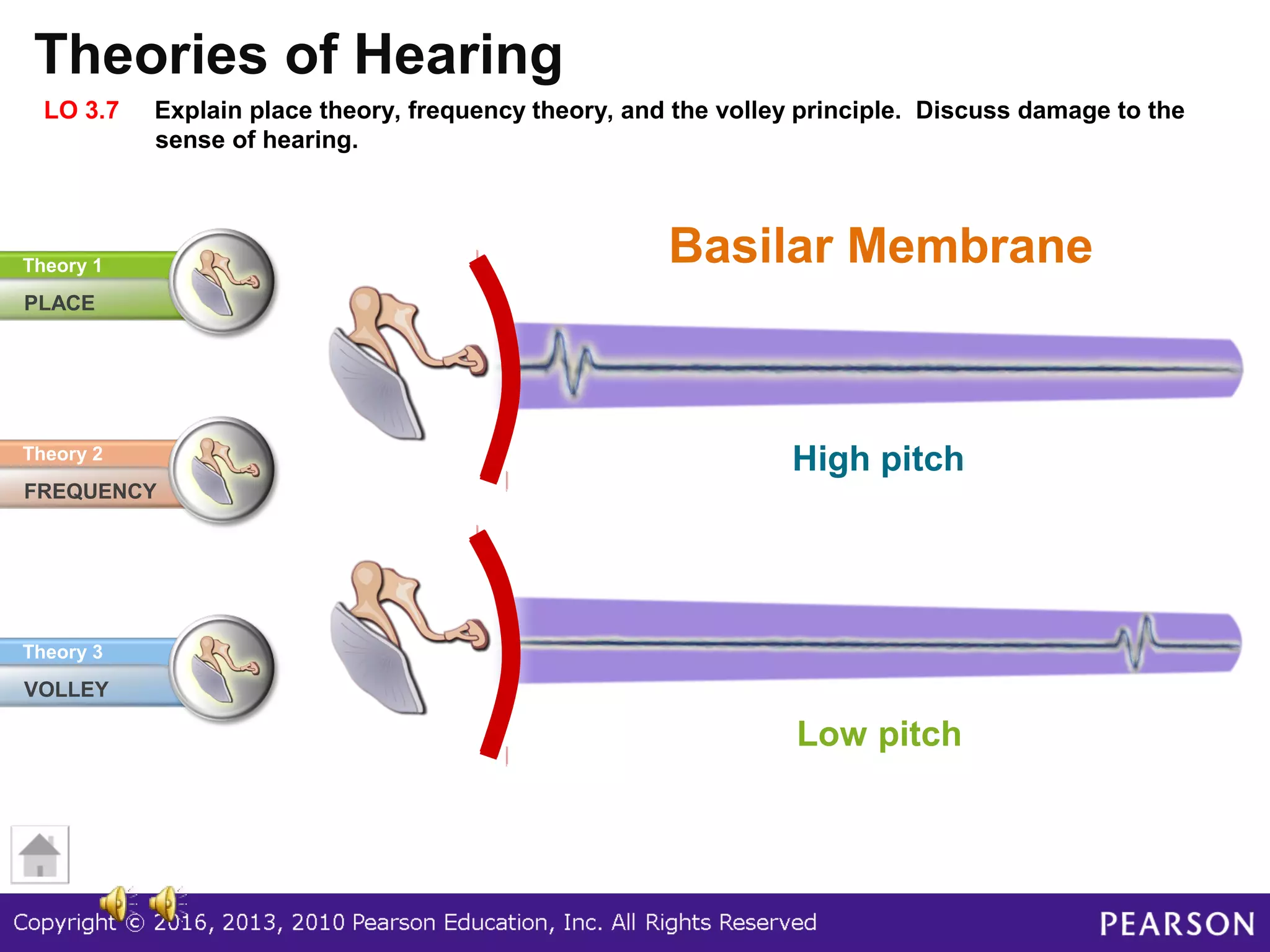 Theories of Hearing

LO 3.7 Explain place theory, frequency theory, and the volley principle. Discuss damage to the sense of hearing.

Theory 1
PLACE

Theory 2
FREQUENCY

Theory 3
VOLLEY

Basilar Membrane

High pitch

Low pitch

Copyright © 2016, 2013, 2010 Pearson Education, Inc. All Rights Reserved

PEARSON